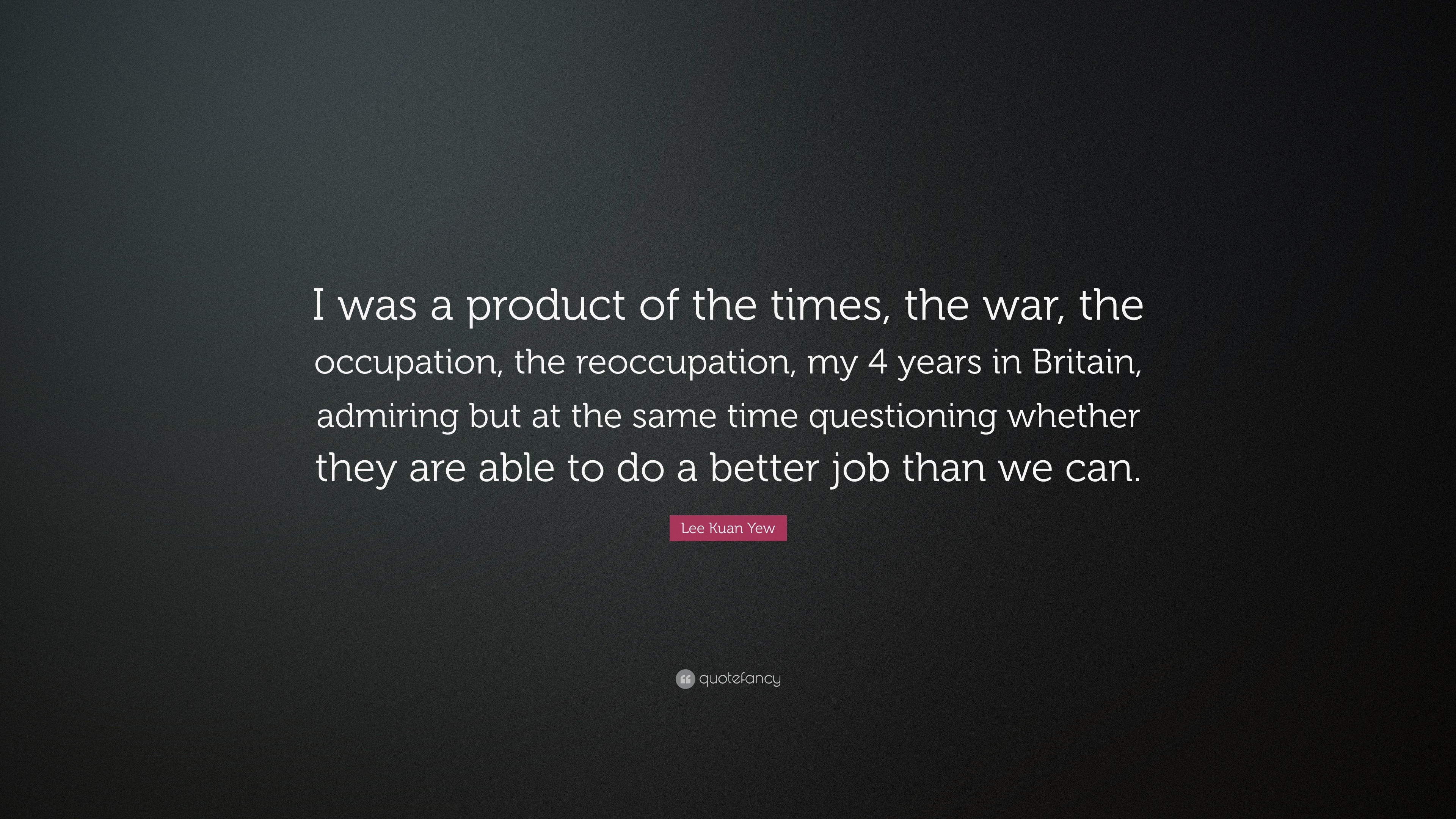 I was a product of the times, the war, the occupation, the reoccupation, my 4 years in Britain, admiring but at the same time questioning whether they are able to do a better job than we can.

Lee Kuan Yew

quotefancy